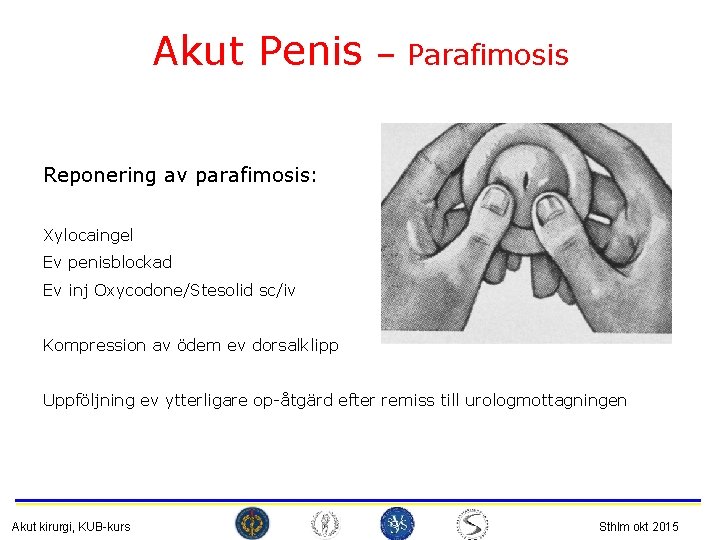 Akut Penis – Parafimosis

Reponering av parafimosis:

Xylocaingel
Ev penisblockad
Ev inj Oxycodone/Stesolid sc/iv

Kompression av ödem ev dorsalklipp

Uppföljning ev ytterligare op-åtgärd efter remiss till urologmottagningen

Akut kirurgi, KUB-kurs

Sthlm okt 2015